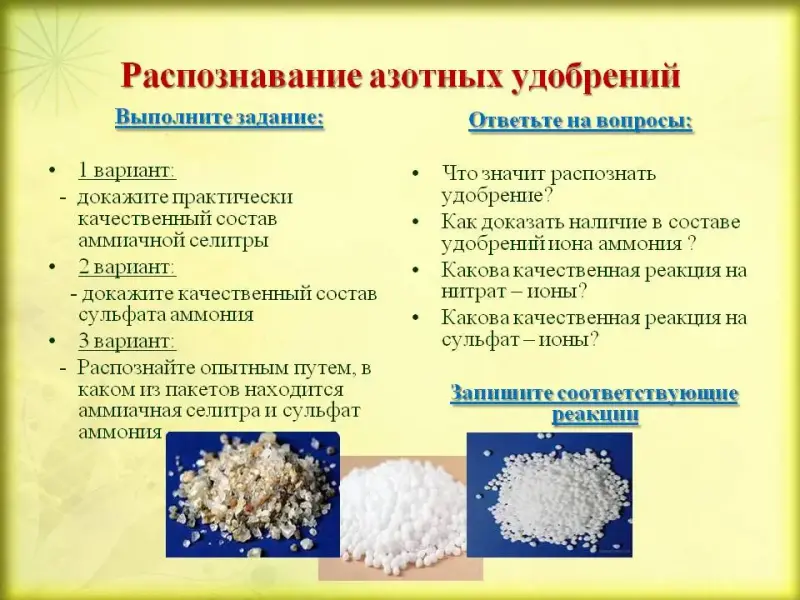 Распознавание азотных удобрений

Выполните задание:

• 1 вариант:
- докажите практически качественный состав аммиачной селитры
• 2 вариант:
- докажите качественный состав сульфата аммония
• 3 вариант:
- Распознайте опытным путем, в каком из пакетов находится аммиачная селитра и сульфат аммония

Ответьте на вопросы:

• Что значит распознать удобрение?
• Как доказать наличие в составе удобрений иона аммония ?
• Какова качественная реакция на нитрат – ионы?
• Какова качественная реакция на сульфат – ионы?

Запишите соответствующие реакции